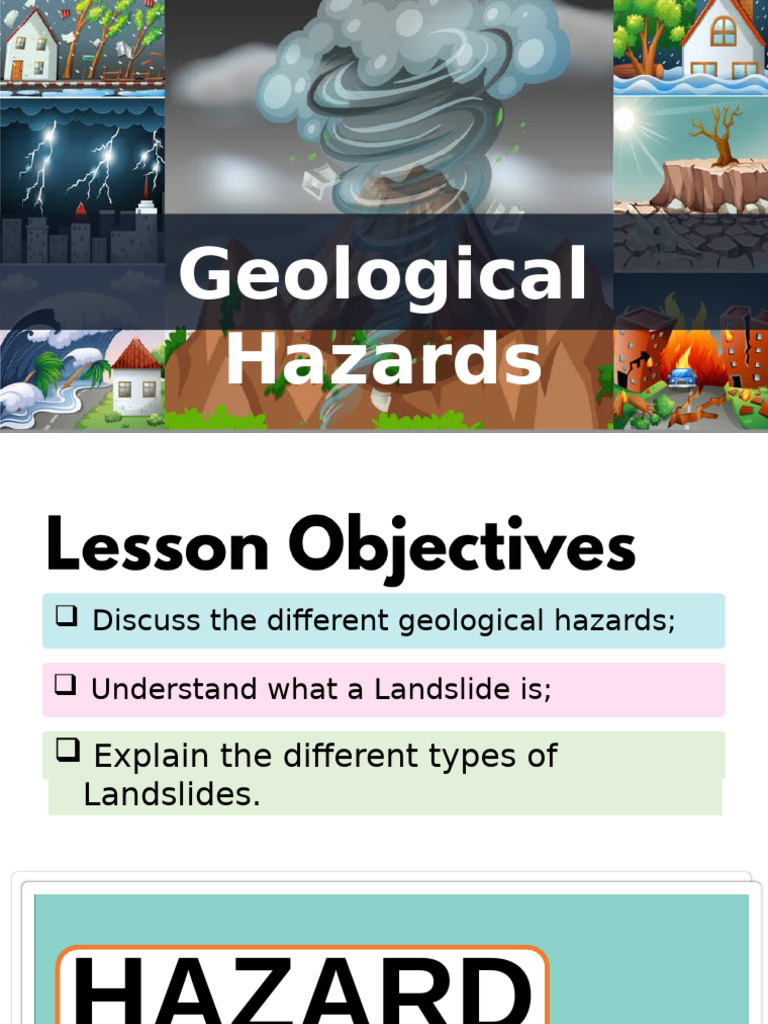 Geological Hazards

Lesson Objectives

❑ Discuss the different geological hazards;

❑ Understand what a Landslide is;

❑ Explain the different types of Landslides.

HAZARD